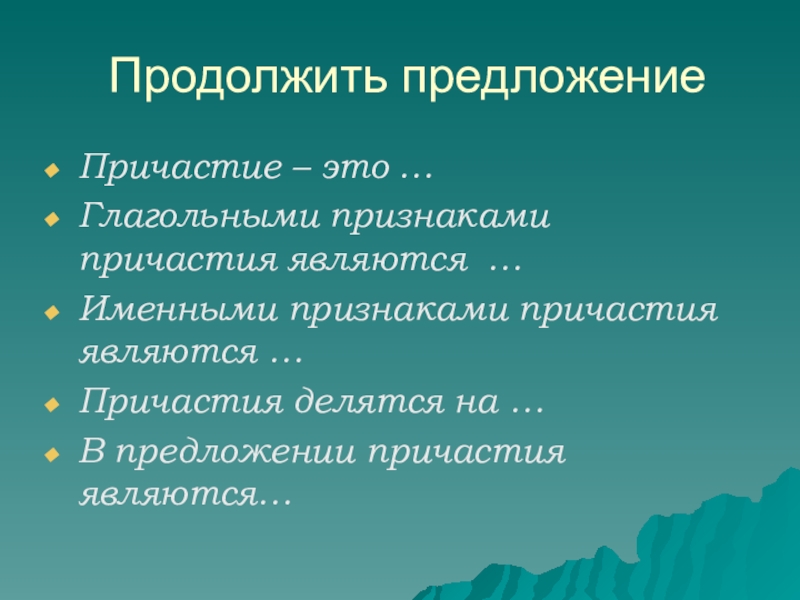 Продолжить предложение

Причастие – это …

Глагольными признаками причастия являются …

Именными признаками причастия являются …

Причастия делятся на …

В предложении причастия являются…